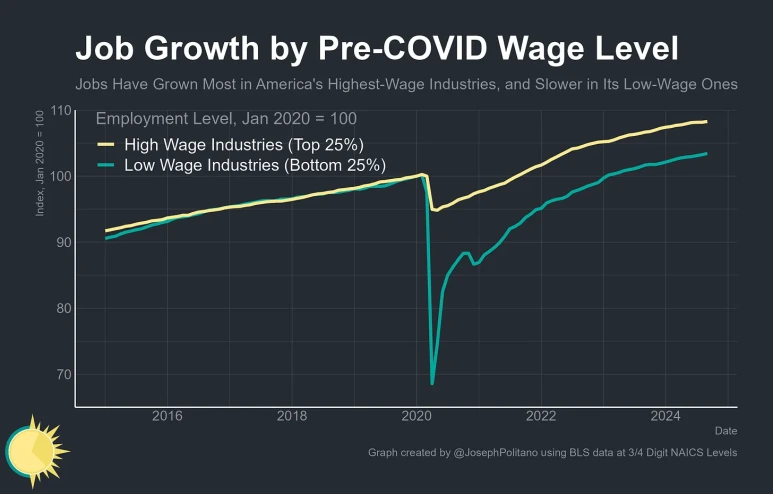 Job Growth by Pre-COVID Wage Level

Jobs Have Grown Most in America's Highest-Wage Industries, and Slower in Its Low-Wage Ones

Employment Level, Jan 2020 = 100

High Wage Industries (Top 25%)

Low Wage Industries (Bottom 25%)

Index, Jan 2020 = 100

110

100

90

80

70

2016

2018

2020

2022

2024

Date

Graph created by @JosephPolitano using BLS data at 3/4 Digit NAICS Levels